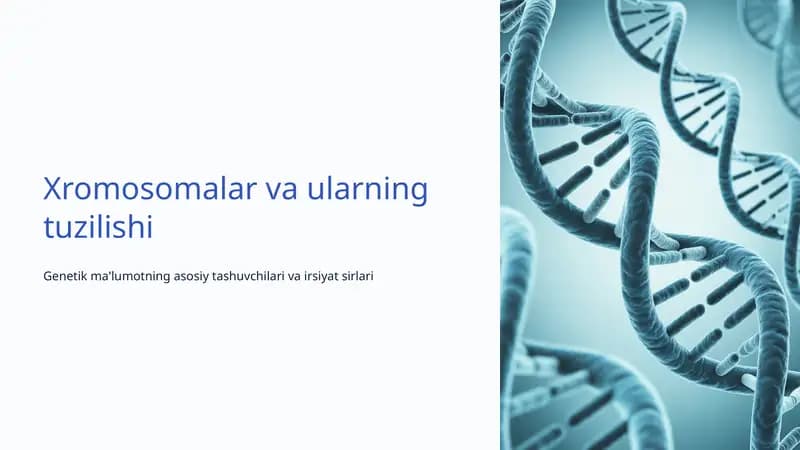 Xromosomalar va ularning tuzilishi

Genetik ma'lumotning asosiy tashuvchilari va irsiyat sirlari